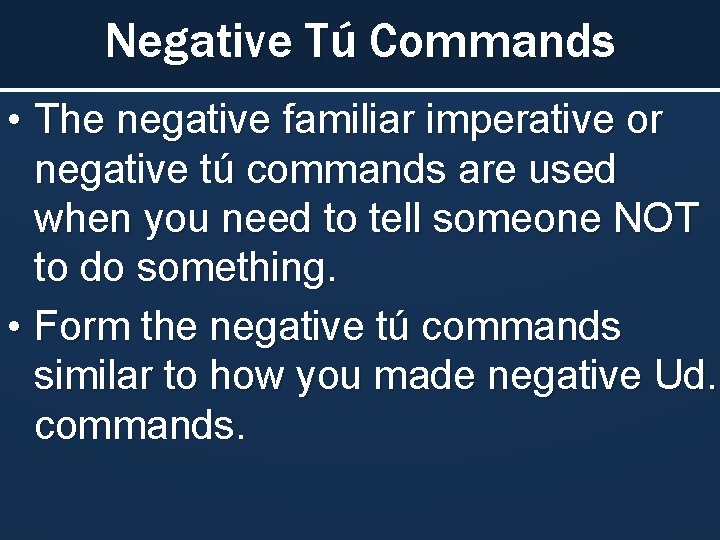 Negative Tú Commands

• The negative familiar imperative or negative tú commands are used when you need to tell someone NOT to do something.

• Form the negative tú commands similar to how you made negative Ud. commands.